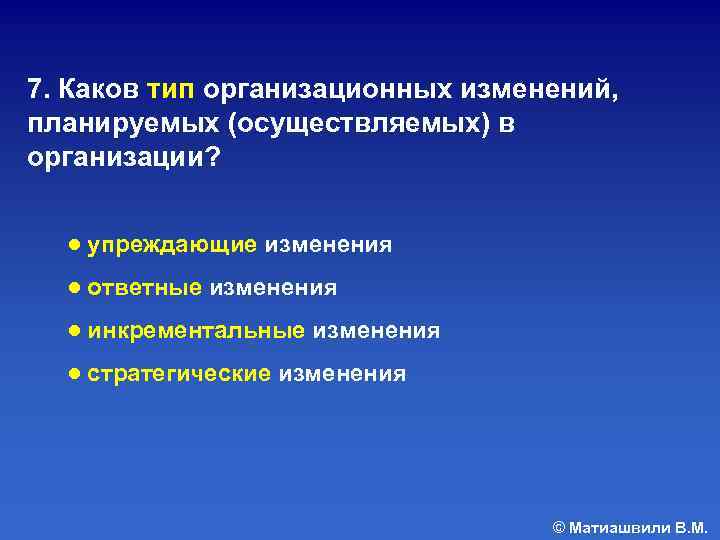 7. Каков тип организационных изменений, планируемых (осуществляемых) в организации?

● упреждающие изменения

● ответные изменения

● инкрементальные изменения

● стратегические изменения

© Матиашвили В.М.